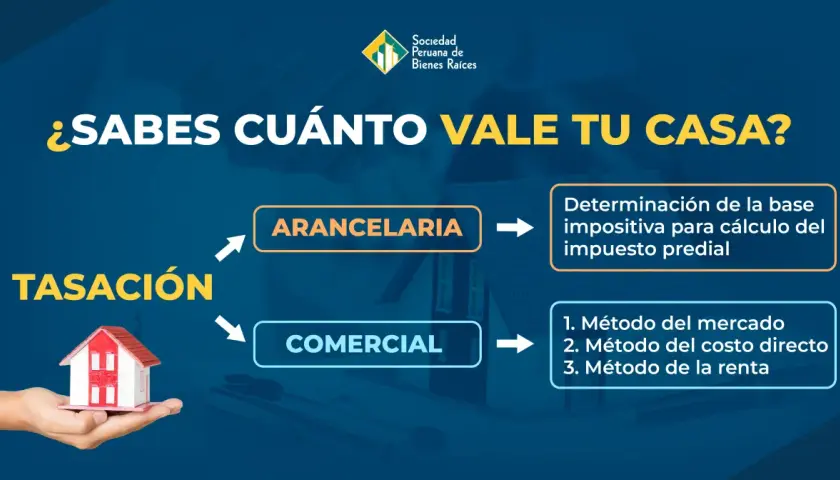 Sociedad Peruana de Bienes Raíces

¿SABES CUÁNTO VALE TU CASA?

TASACIÓN

ARANCELARIA

Determinación de la base impositiva para cálculo del impuesto predial

COMERCIAL

1. Método del mercado
2. Método del costo directo
3. Método de la renta